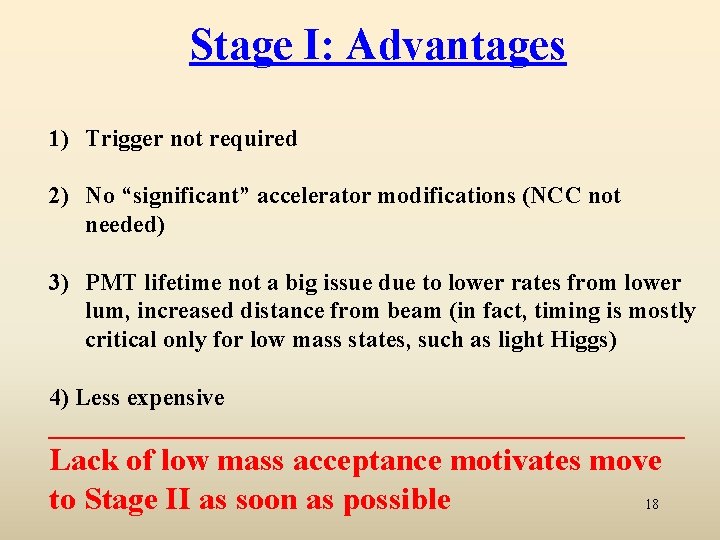 Stage I: Advantages

1) Trigger not required

2) No “significant” accelerator modifications (NCC not needed)

3) PMT lifetime not a big issue due to lower rates from lower lum, increased distance from beam (in fact, timing is mostly critical only for low mass states, such as light Higgs)

4) Less expensive

Lack of low mass acceptance motivates move to Stage II as soon as possible

18